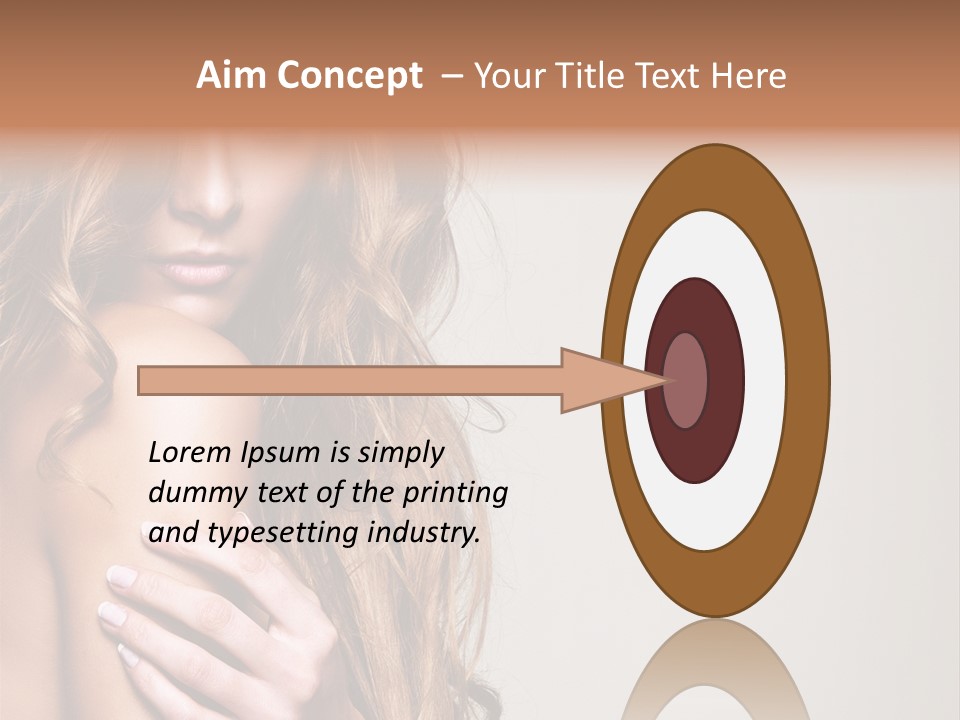 Aim Concept – Your Title Text Here

Lorem Ipsum is simply dummy text of the printing and typesetting industry.